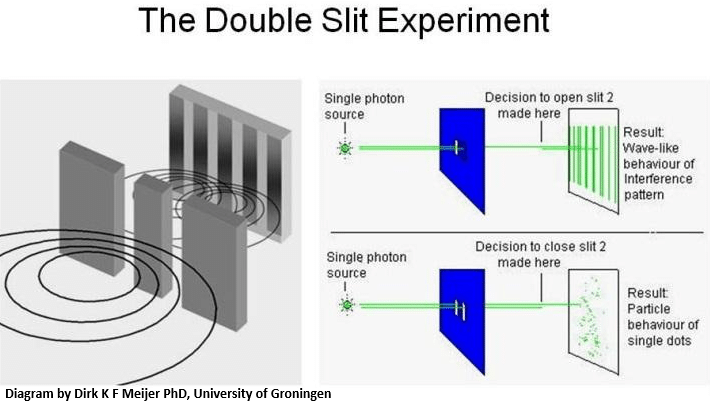 The Double Slit Experiment

Single photon source

Decision to open slit 2 made here

Result: Wave-like behaviour of Interference pattern

Single photon source

Decision to close slit 2 made here

Result: Particle behaviour of single dots

Diagram by Dirk K F Meijer PhD, University of Groningen